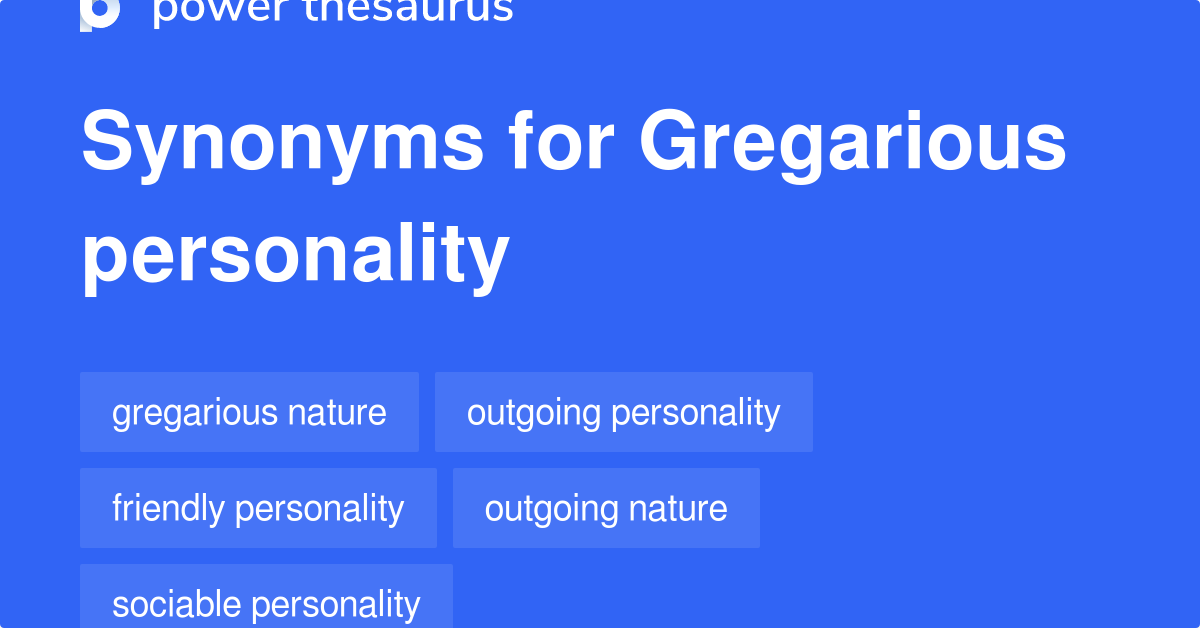 power thesaurus

Synonyms for Gregarious personality

gregarious nature

outgoing personality

friendly personality

outgoing nature

sociable personality